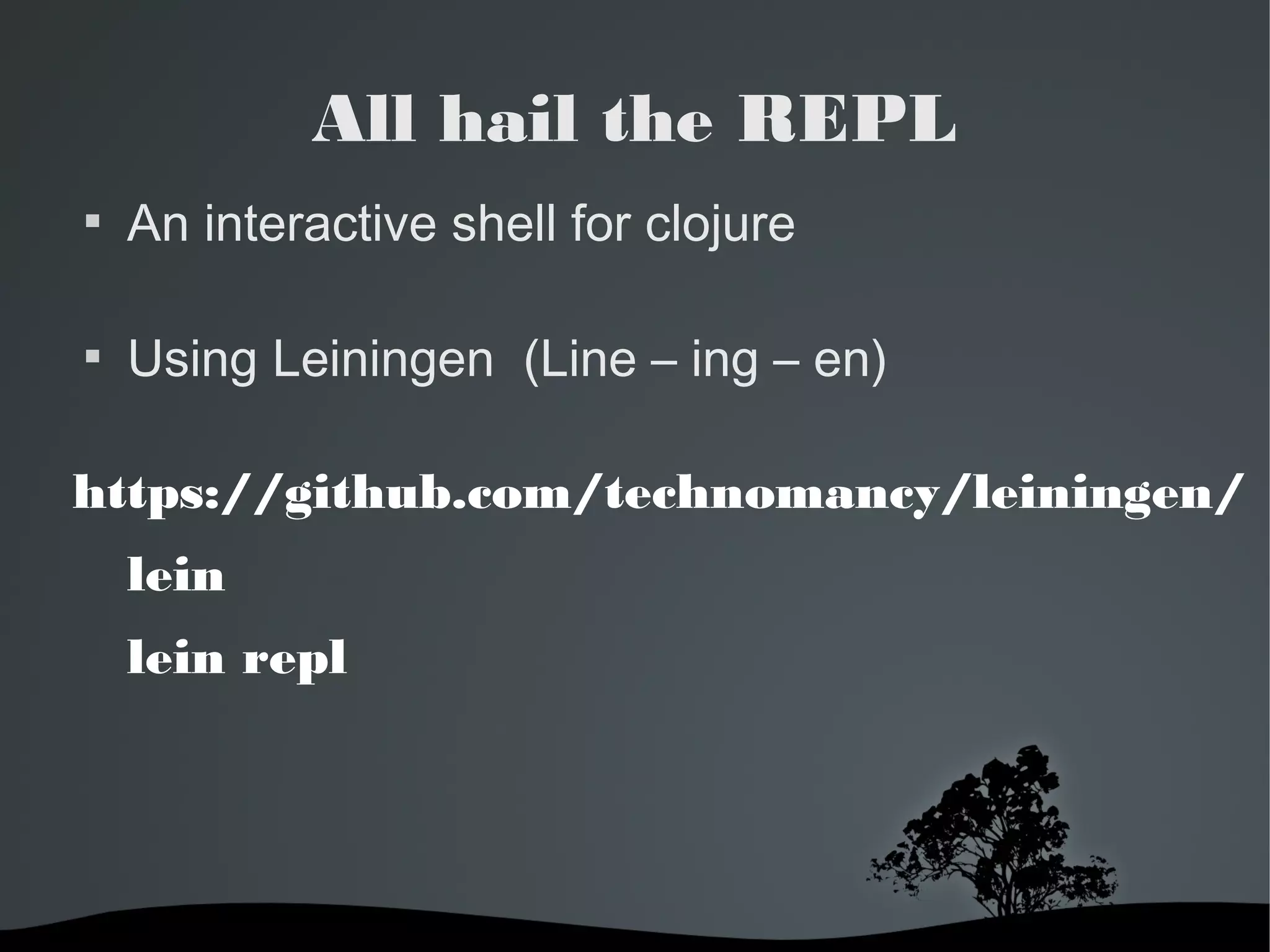 All hail the REPL

▪ An interactive shell for clojure

▪ Using Leiningen (Line – ing – en)

https://github.com/technomancy/leiningen/

lein

lein repl